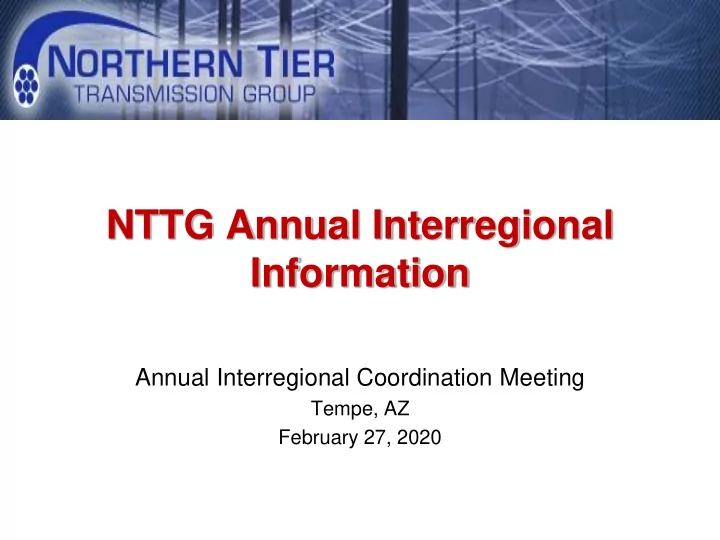 NORTHERN TIER
TRANSMISSION GROUP

NTTG Annual Interregional Information

Annual Interregional Coordination Meeting
Tempe, AZ
February 27, 2020